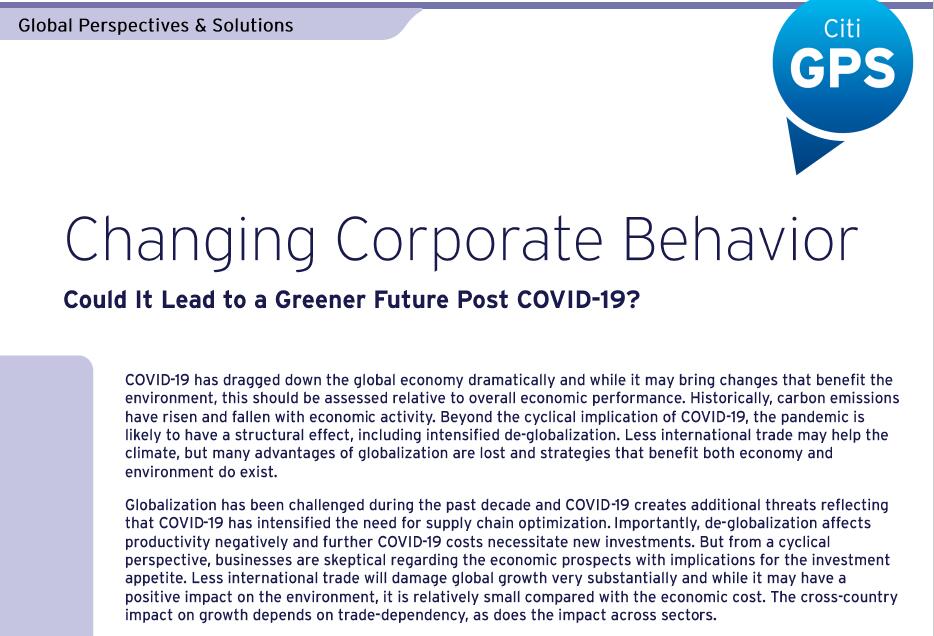 Global Perspectives & Solutions

Citi GPS

Changing Corporate Behavior

Could It Lead to a Greener Future Post COVID-19?

COVID-19 has dragged down the global economy dramatically and while it may bring changes that benefit the environment, this should be assessed relative to overall economic performance. Historically, carbon emissions have risen and fallen with economic activity. Beyond the cyclical implication of COVID-19, the pandemic is likely to have a structural effect, including intensified de-globalization. Less international trade may help the climate, but many advantages of globalization are lost and strategies that benefit both economy and environment do exist.

Globalization has been challenged during the past decade and COVID-19 creates additional threats reflecting that COVID-19 has intensified the need for supply chain optimization. Importantly, de-globalization affects productivity negatively and further COVID-19 costs necessitate new investments. But from a cyclical perspective, businesses are skeptical regarding the economic prospects with implications for the investment appetite. Less international trade will damage global growth very substantially and while it may have a positive impact on the environment, it is relatively small compared with the economic cost. The cross-country impact on growth depends on trade-dependency, as does the impact across sectors.